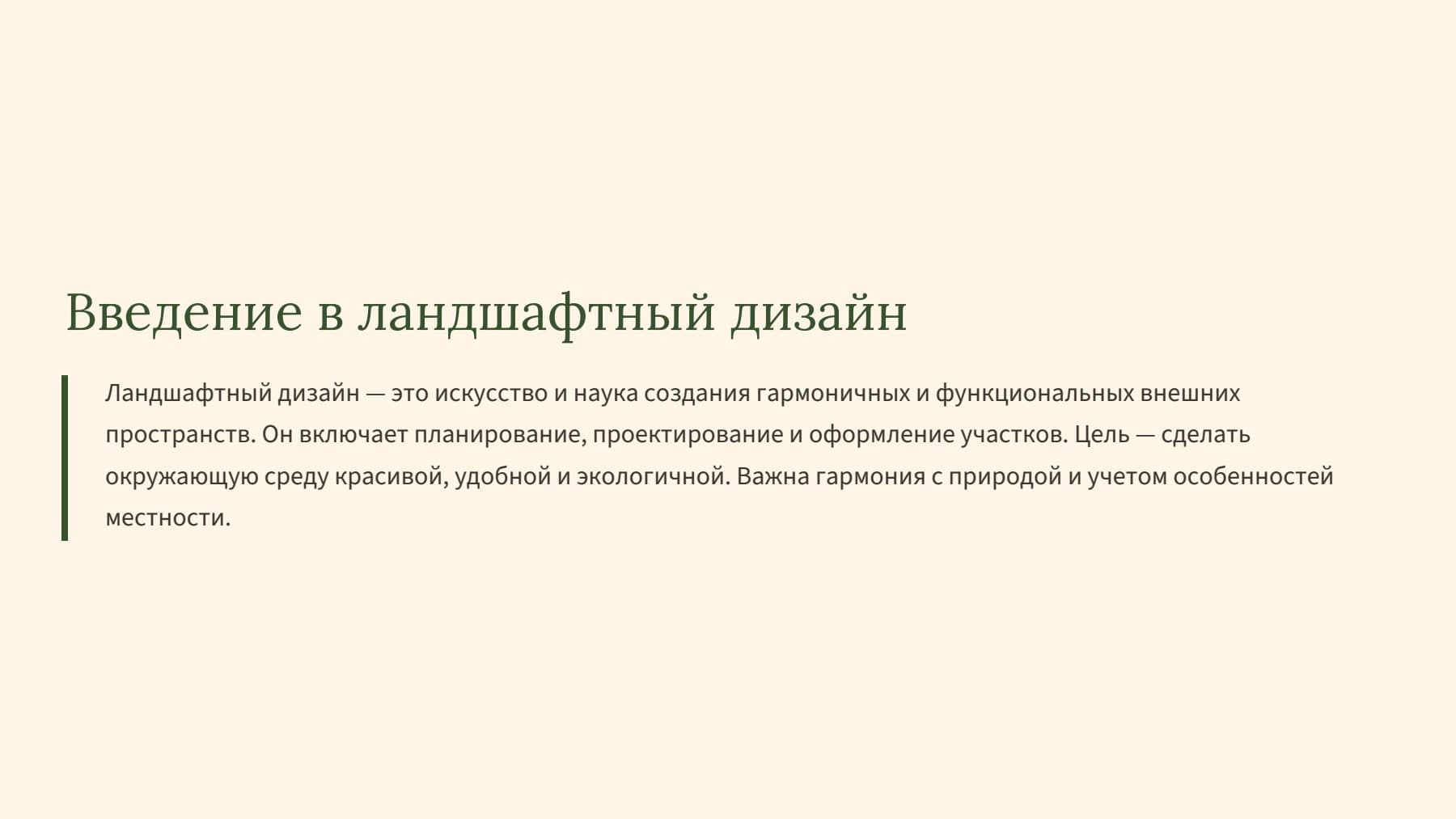 Введение в ландшафтный дизайн

Ландшафтный дизайн — это искусство и наука создания гармоничных и функциональных внешних пространств. Он включает планирование, проектирование и оформление участков. Цель — сделать окружающую среду красивой, удобной и экологичной. Важна гармония с природой и учетом особенностей местности.